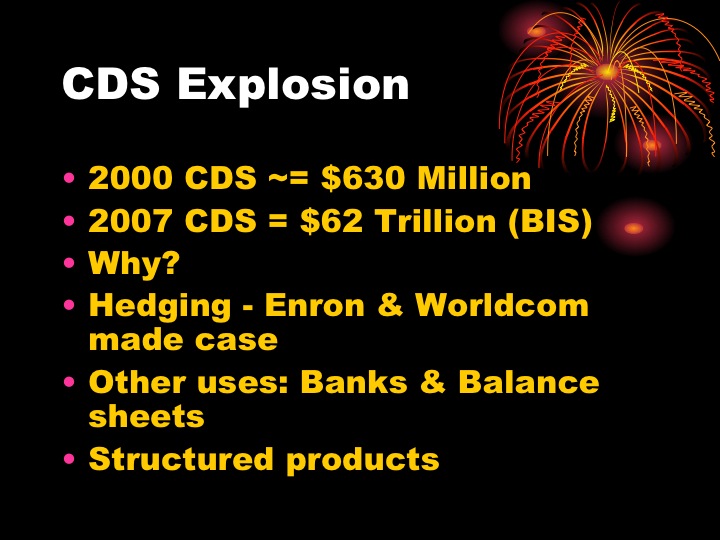 CDS Explosion

• 2000 CDS ~= \$630 Million
• 2007 CDS = \$62 Trillion (BIS)
• Why?
• Hedging - Enron & Worldcom made case
• Other uses: Banks & Balance sheets
• Structured products